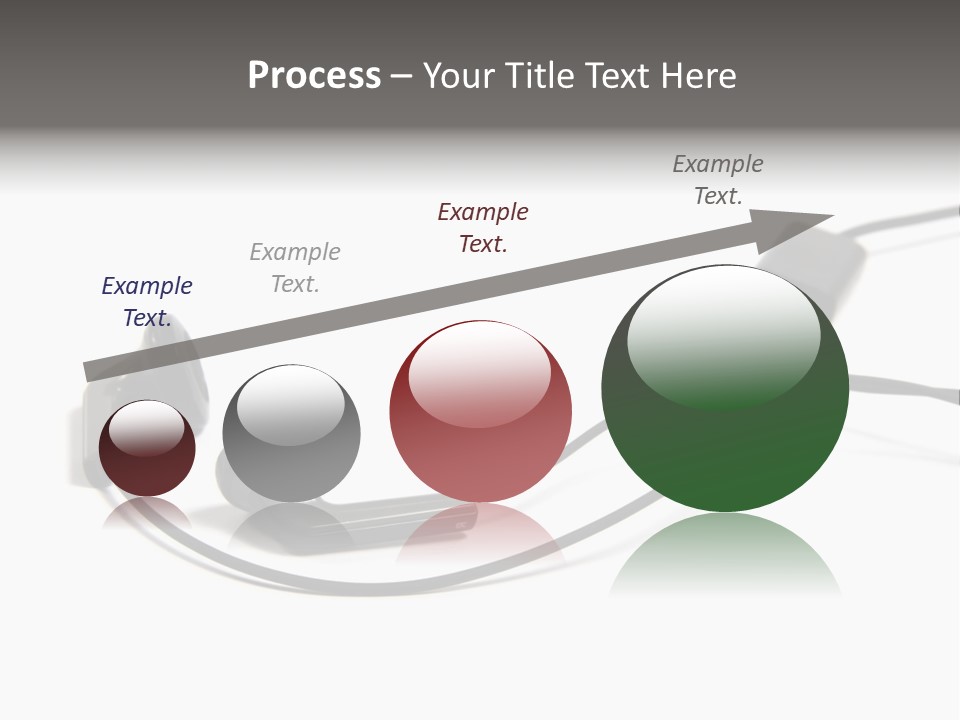 Process – Your Title Text Here

Example Text.

Example Text.

Example Text.

Example Text.